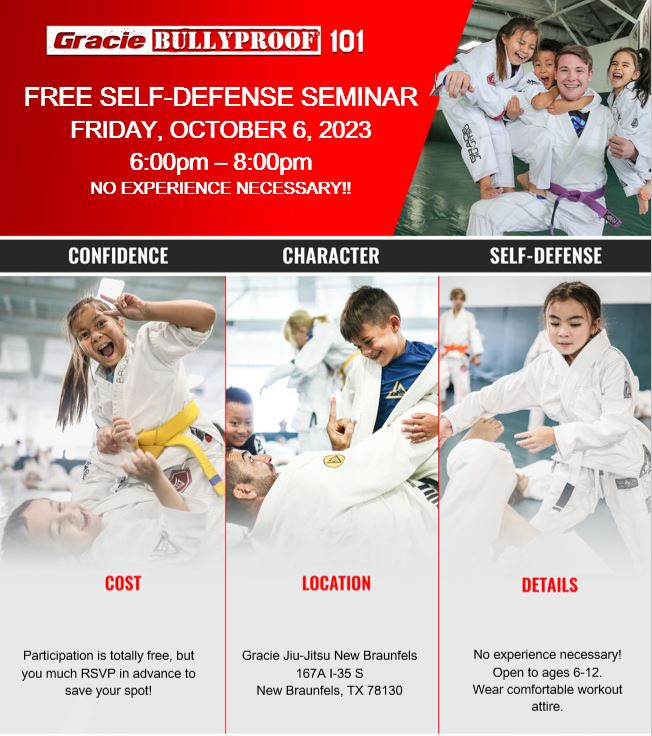 Gracie BULLYPROOF® 101

FREE SELF-DEFENSE SEMINAR
FRIDAY, OCTOBER 6, 2023
6:00pm – 8:00pm
NO EXPERIENCE NECESSARY!!

CONFIDENCE

CHARACTER

SELF-DEFENSE

COST

Participation is totally free, but you much RSVP in advance to save your spot!

LOCATION

Gracie Jiu-Jitsu New Braunfels
167A I-35 S
New Braunfels, TX 78130

DETAILS

No experience necessary!
Open to ages 6-12.
Wear comfortable workout attire.